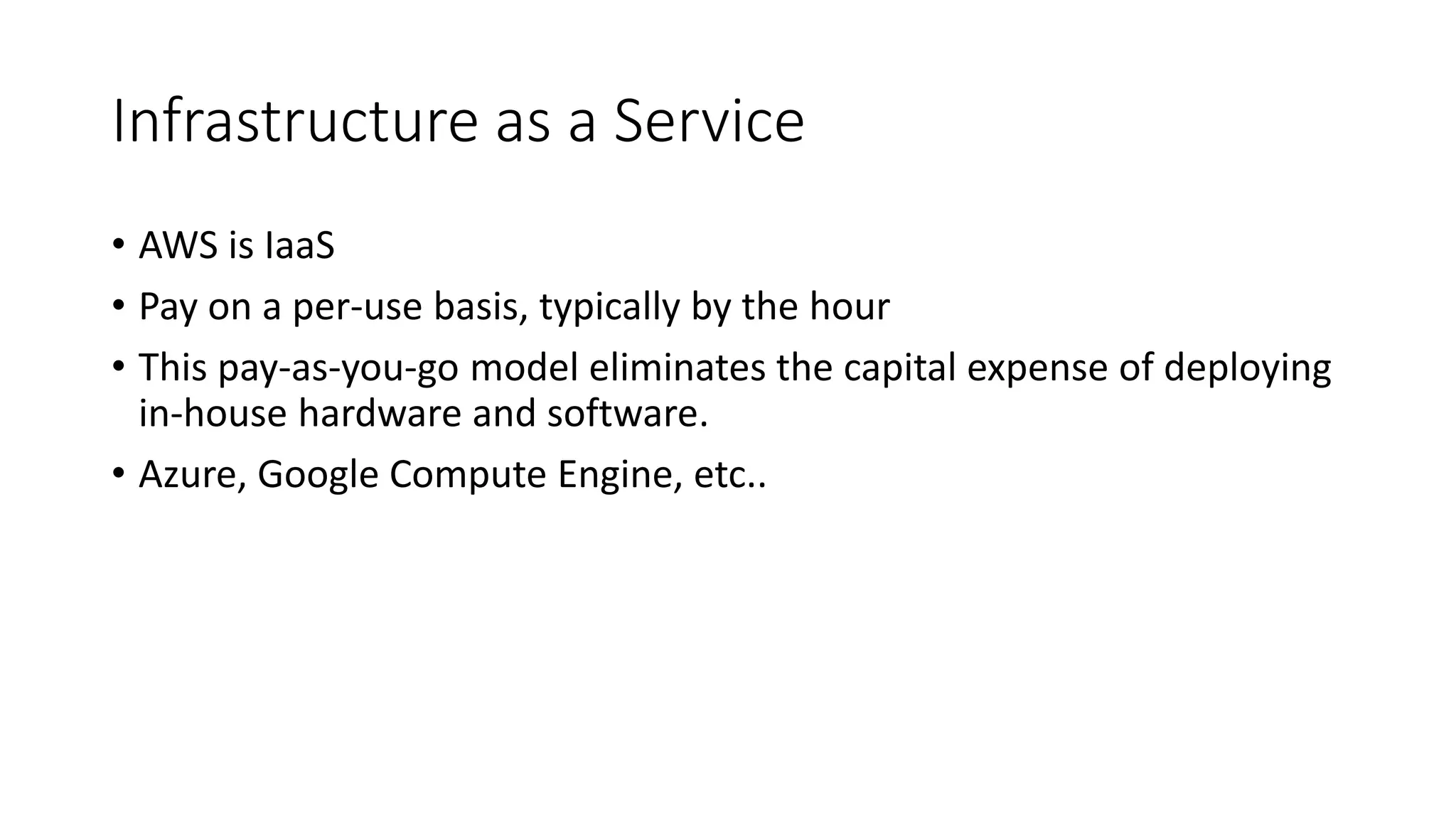 Infrastructure as a Service

• AWS is IaaS
• Pay on a per-use basis, typically by the hour
• This pay-as-you-go model eliminates the capital expense of deploying in-house hardware and software.
• Azure, Google Compute Engine, etc..